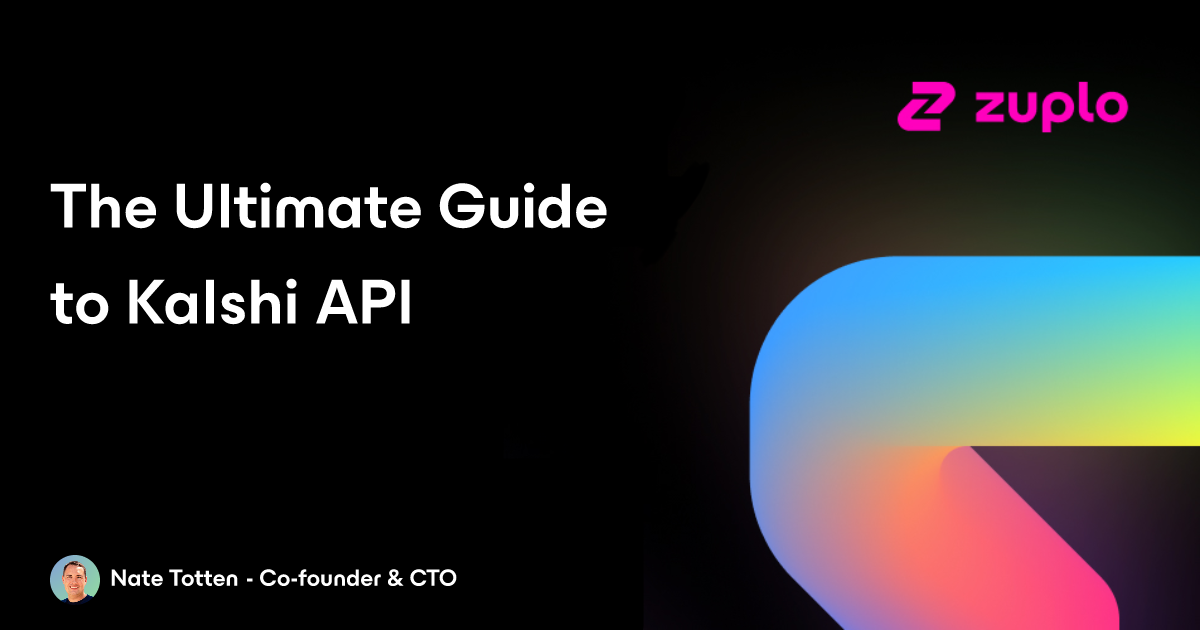 zuplo

The Ultimate Guide to Kalshi API

Nate Totten - Co-founder & CTO